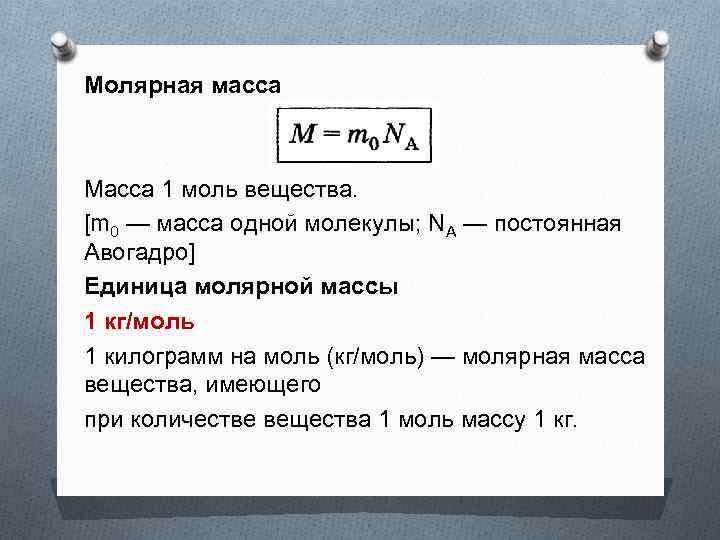 Молярная масса

$M = m_0 N_A$

Масса 1 моль вещества.

[$m_0$ — масса одной молекулы; $N_A$ — постоянная Авогадро]

Единица молярной массы

1 кг/моль

1 килограмм на моль (кг/моль) — молярная масса вещества, имеющего

при количестве вещества 1 моль массу 1 кг.